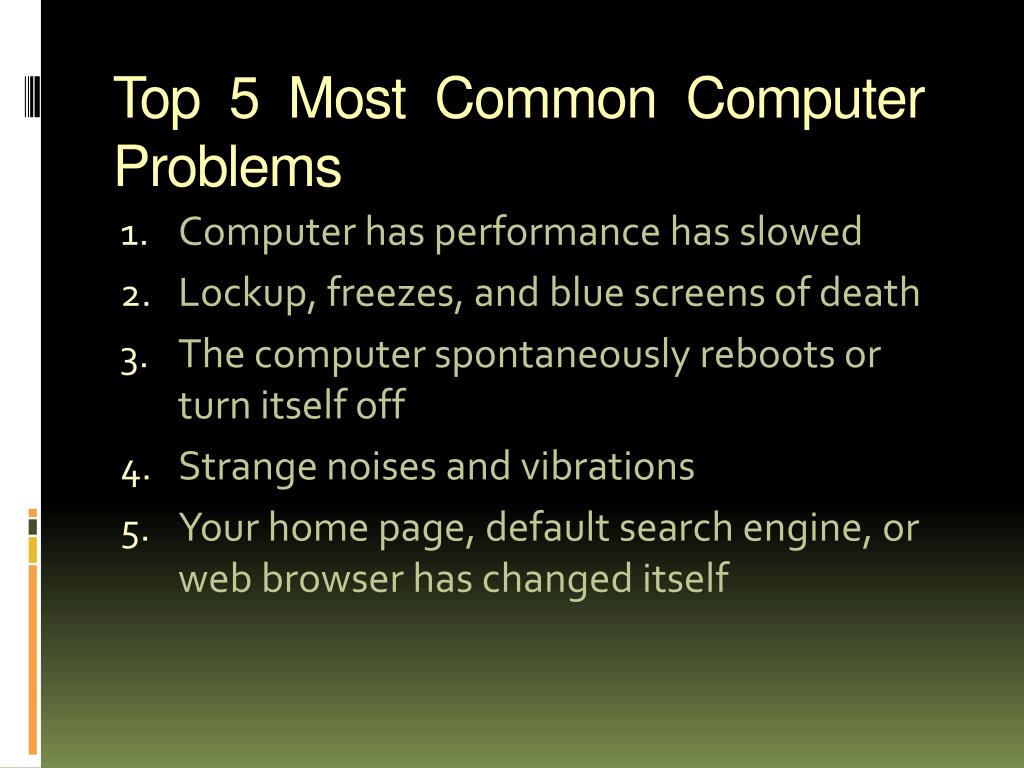 Top 5 Most Common Computer Problems

1. Computer has performance has slowed
2. Lockup, freezes, and blue screens of death
3. The computer spontaneously reboots or turn itself off
4. Strange noises and vibrations
5. Your home page, default search engine, or web browser has changed itself